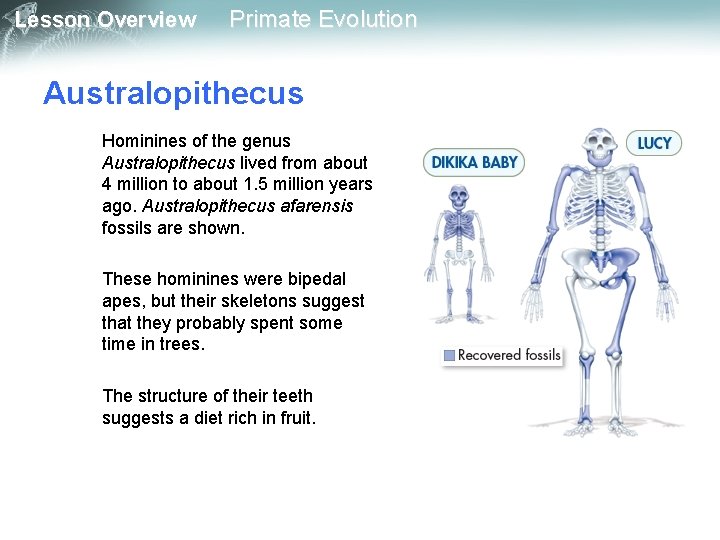 Lesson Overview Primate Evolution

Australopithecus

Hominines of the genus Australopithecus lived from about 4 million to about 1.5 million years ago. Australopithecus afarensis fossils are shown.

These hominines were bipedal apes, but their skeletons suggest that they probably spent some time in trees.

The structure of their teeth suggests a diet rich in fruit.

DIKIKA BABY

LUCY

Recovered fossils